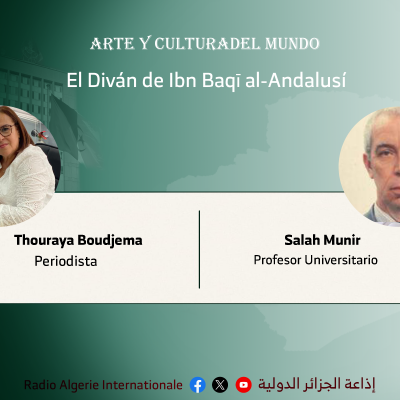 ARTE Y CULTURADEL MUNDO

El Diván de Ibn Baqī al-Andalusí

Thouraya Boudjema
Periodista

Salah Munir
Profesor Universitario

Radio Algerie Internationale

إذاعة الجزائر الدولية